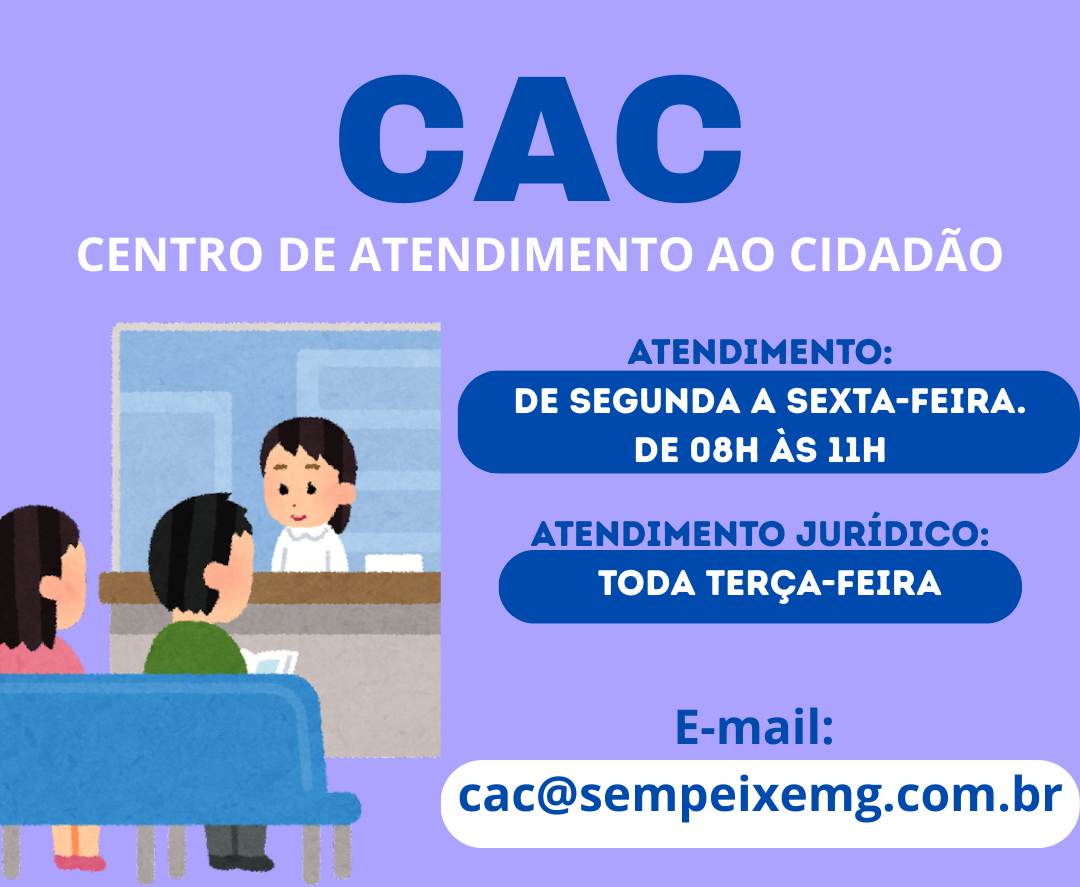 CAC

CENTRO DE ATENDIMENTO AO CIDADÃO

ATENDIMENTO:

DE SEGUNDA A SEXTA-FEIRA.
DE 08H ÀS 11H

ATENDIMENTO JURÍDICO:

TODA TERÇA-FEIRA

E-mail:

cac@sempeixemg.com.br